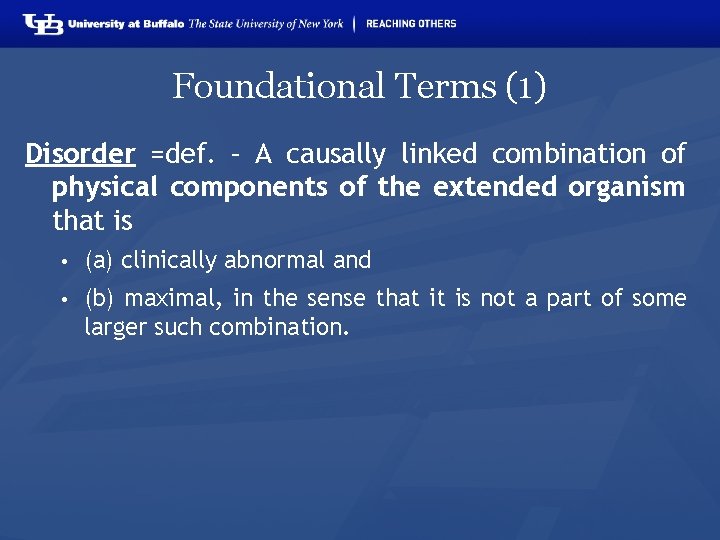 UB University at Buffalo The State University of New York | REACHING OTHERS

Foundational Terms (1)

Disorder =def. – A causally linked combination of physical components of the extended organism that is

• (a) clinically abnormal and

• (b) maximal, in the sense that it is not a part of some larger such combination.